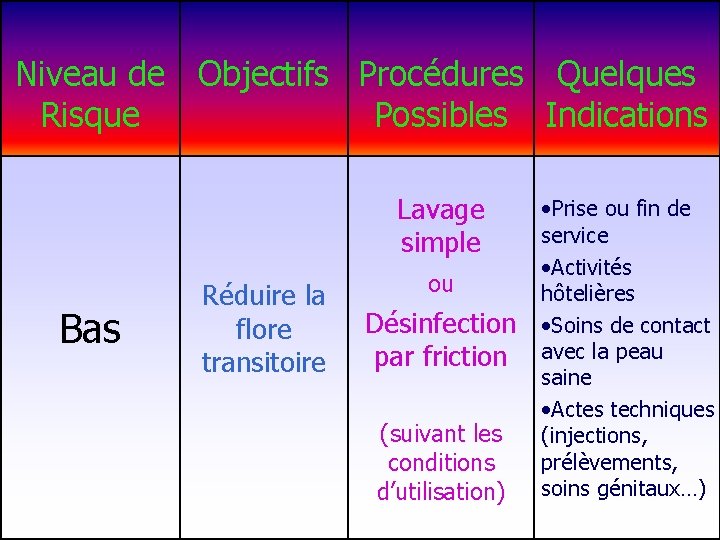 | Niveau de Risque | Objectifs | Procédures Possibles | Quelques Indications |
|---|---|---|---|
| Bas | Réduire la flore transitoire | Lavage simple ou Désinfection par friction (suivant les conditions d'utilisation) | •Prise ou fin de service •Activités hôtelières •Soins de contact avec la peau saine •Actes techniques (injections, prélèvements, soins génitaux…) |